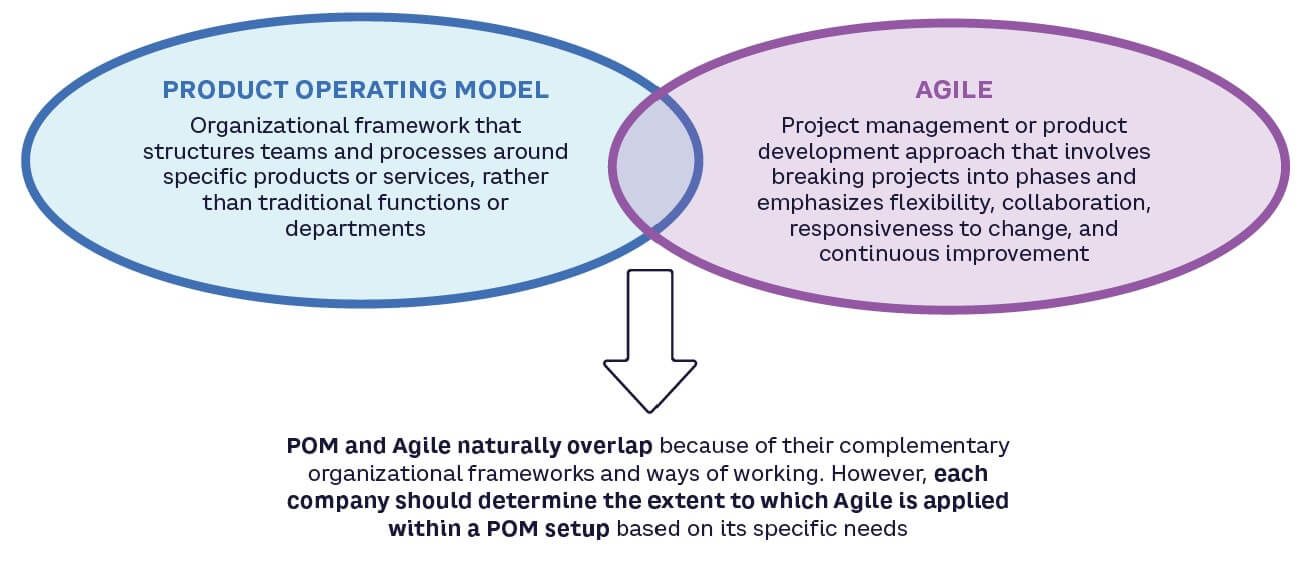 PRODUCT OPERATING MODEL
Organizational framework that structures teams and processes around specific products or services, rather than traditional functions or departments

AGILE
Project management or product development approach that involves breaking projects into phases and emphasizes flexibility, collaboration, responsiveness to change, and continuous improvement

POM and Agile naturally overlap because of their complementary organizational frameworks and ways of working. However, each company should determine the extent to which Agile is applied within a POM setup based on its specific needs